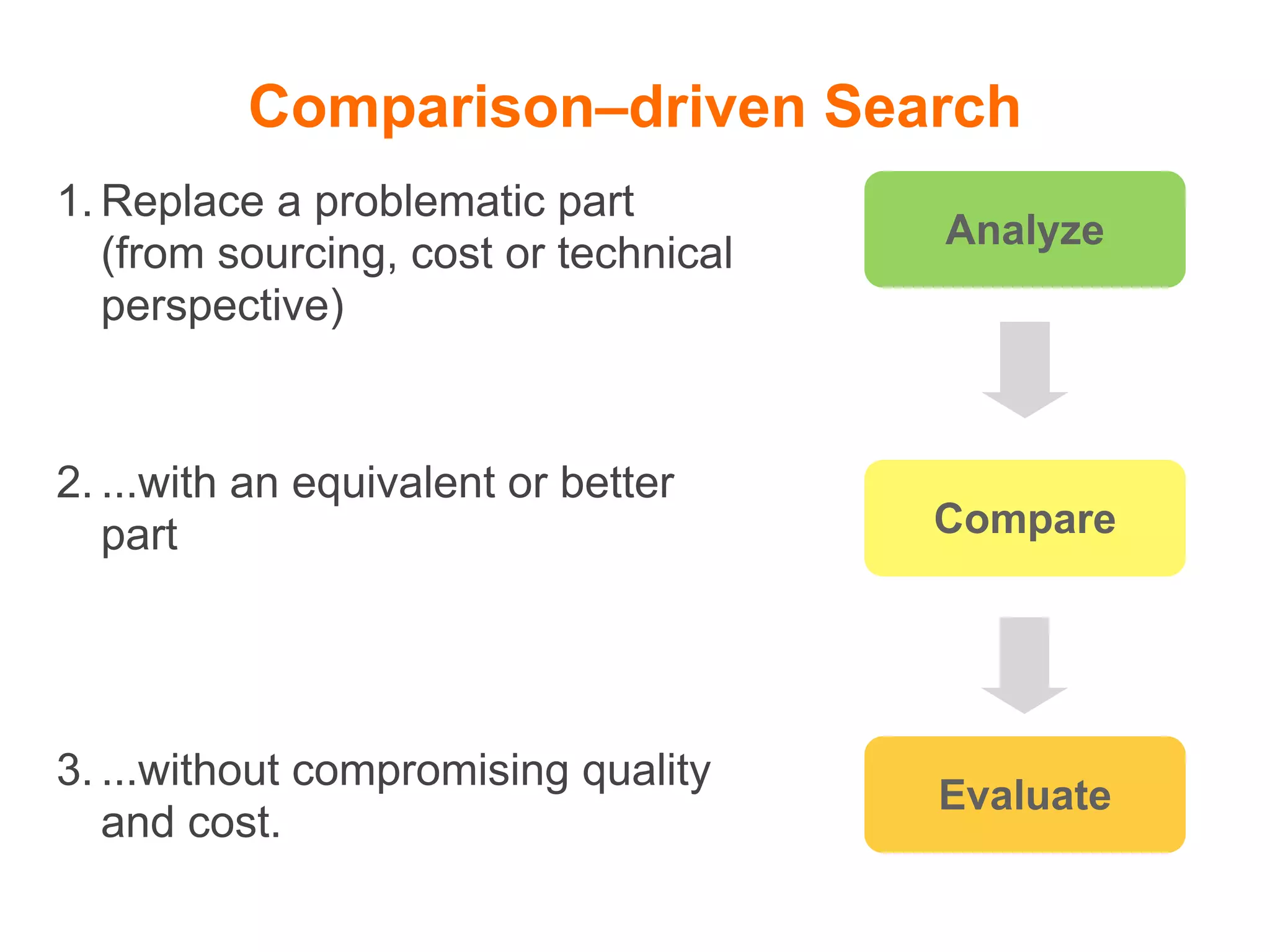 Comparison–driven Search

1. Replace a problematic part (from sourcing, cost or technical perspective)

2. ...with an equivalent or better part

3. ...without compromising quality and cost.

Analyze

Compare

Evaluate